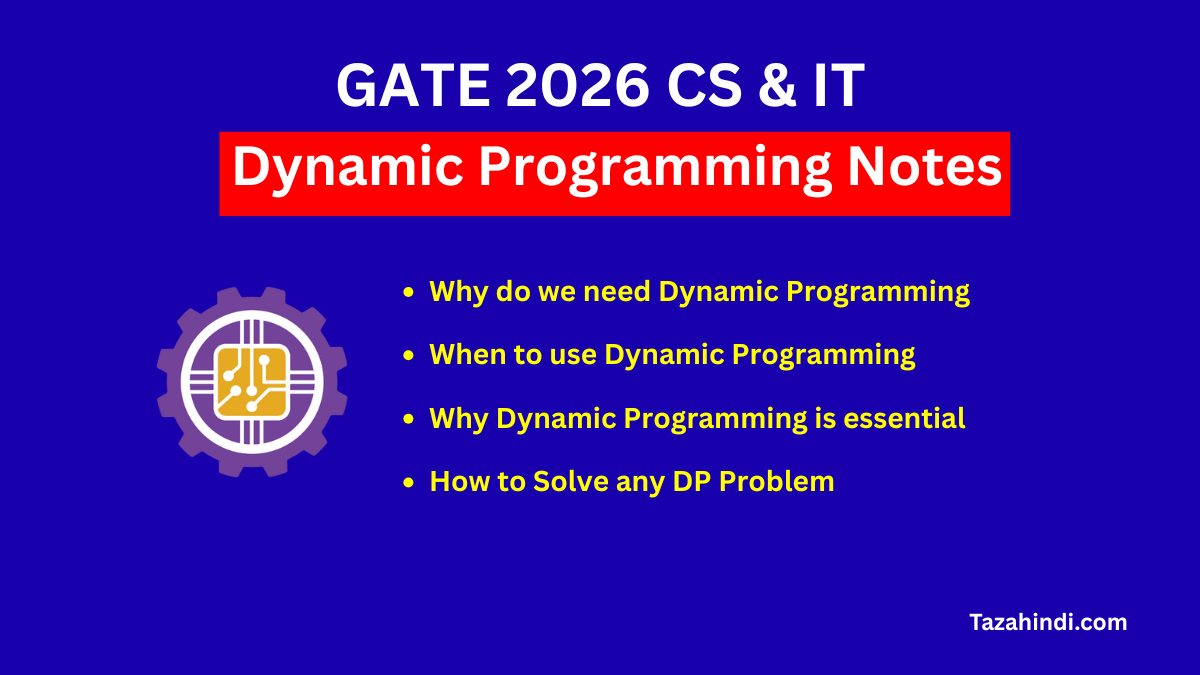 GATE 2026 CS & IT

Dynamic Programming Notes

- Why do we need Dynamic Programming
- When to use Dynamic Programming
- Why Dynamic Programming is essential
- How to Solve any DP Problem

Tazahindi.com